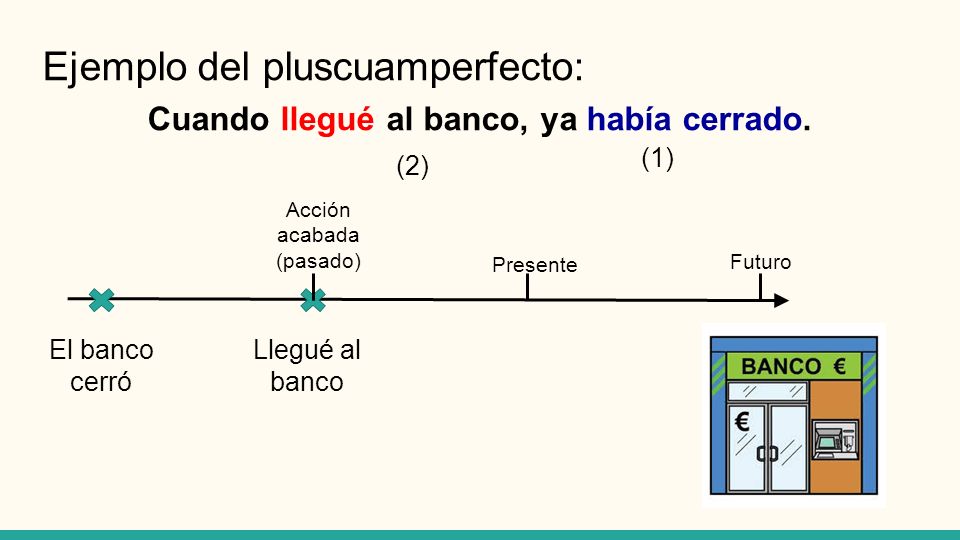 Ejemplo del pluscuamperfecto:

Cuando llegué al banco, ya había cerrado.

(2)

(1)

Acción acabada (pasado)

Presente

Futuro

El banco cerró

Llegué al banco

BANCO €

€